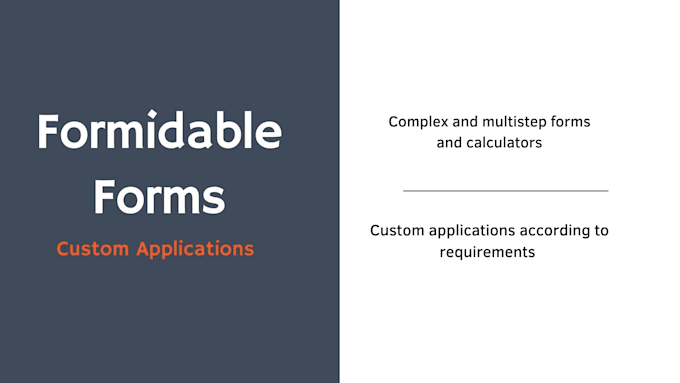 Formidable Forms

Custom Applications

Complex and multistep forms and calculators

Custom applications according to requirements